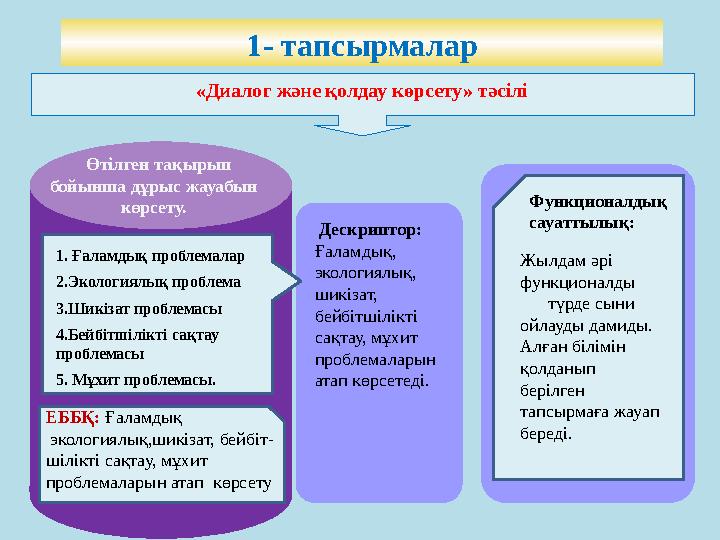 1- тапсырмалар

«Диалог және қолдау көрсету» тәсілі

Өтілген тақырып бойынша дұрыс жауабын көрсету.

1. Ғаламдық проблемалар

2.Экологиялық проблема

3.Шикізат проблемасы

4.Бейбітшілікті сақтау проблемасы

5. Мұхит проблемасы.

ЕББҚ: Ғаламдық экологиялық,шикізат, бейбітшілікті сақтау, мұхит проблемаларын атап көрсету

Дескриптор: Ғаламдық, экологиялық, шикізат, бейбітшілікті сақтау, мұхит проблемаларын атап көрсетеді.

Функционалдық сауаттылық:

Жылдам әрі функционалды түрде сыни ойлауды дамиды. Алған білімін қолданып берілген тапсырмаға жауап береді.